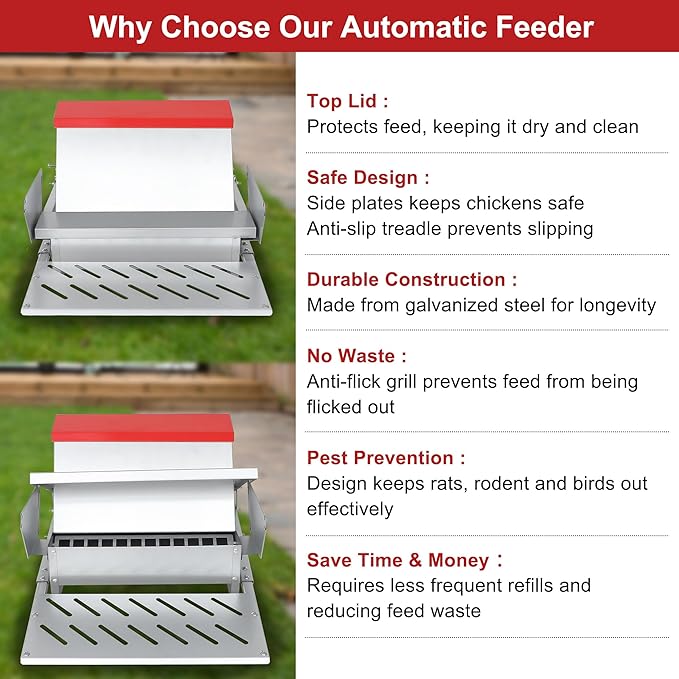 Why Choose Our Automatic Feeder

Top Lid :
Protects feed, keeping it dry and clean

Safe Design :
Side plates keeps chickens safe
Anti-slip treadle prevents slipping

Durable Construction :
Made from galvanized steel for longevity

No Waste :
Anti-flick grill prevents feed from being flicked out

Pest Prevention :
Design keeps rats, rodent and birds out effectively

Save Time & Money :
Requires less frequent refills and reducing feed waste